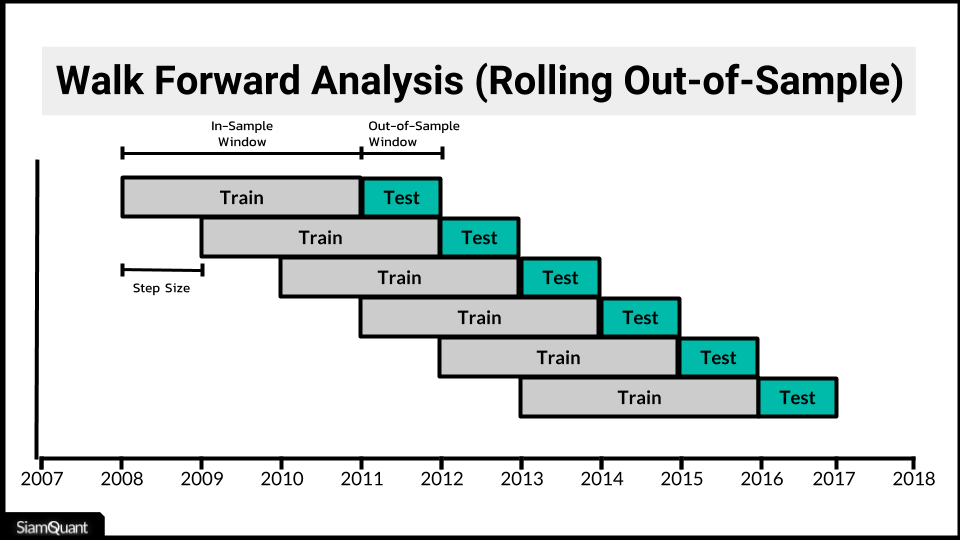 Walk Forward Analysis (Rolling Out-of-Sample)

In-Sample Window

Out-of-Sample Window

Train
Test
Train
Test
Step Size
Train
Test
Train
Test
Train
Test
Train
Test

2007 2008 2009 2010 2011 2012 2013 2014 2015 2016 2017 2018

SiamQuant